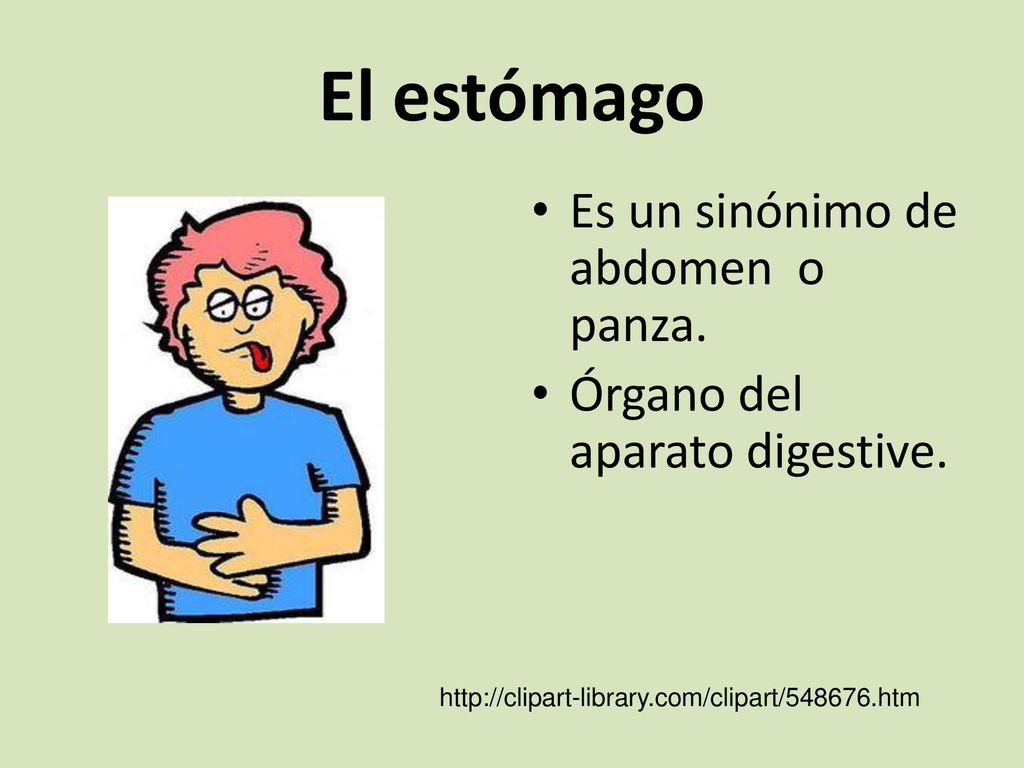 El estómago

• Es un sinónimo de abdomen o panza.
• Órgano del aparato digestive.

http://clipart-library.com/clipart/548676.htm